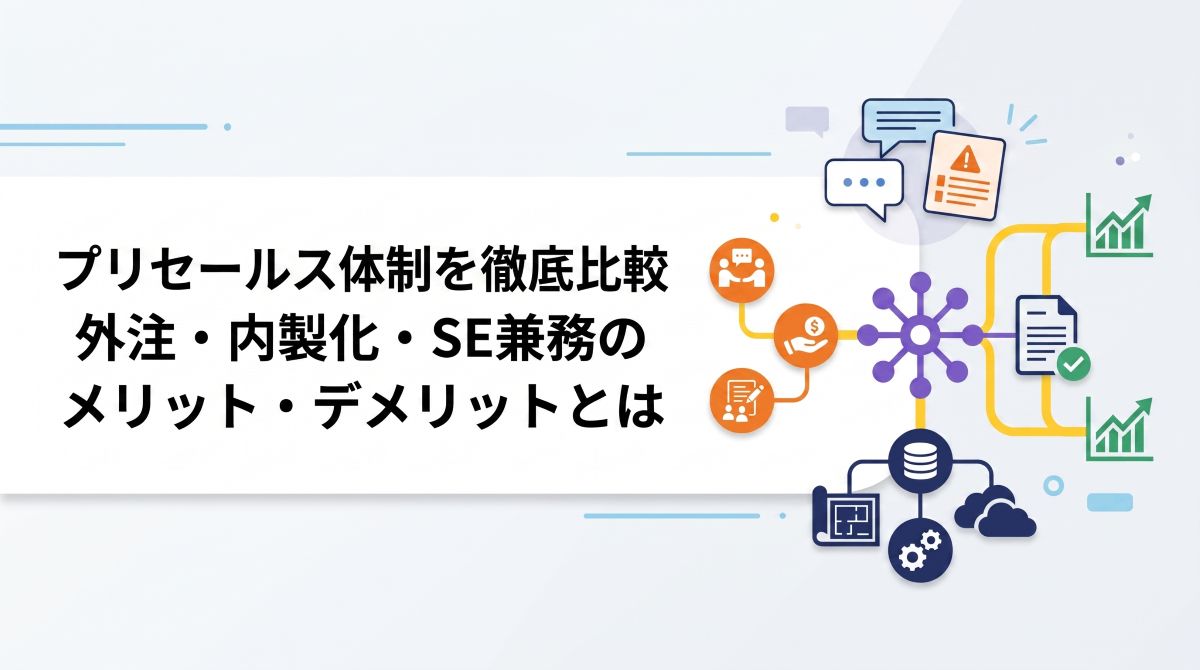 プリセールス体制を徹底比較
外注・内製化・SE兼務の
メリット・デメリットとは